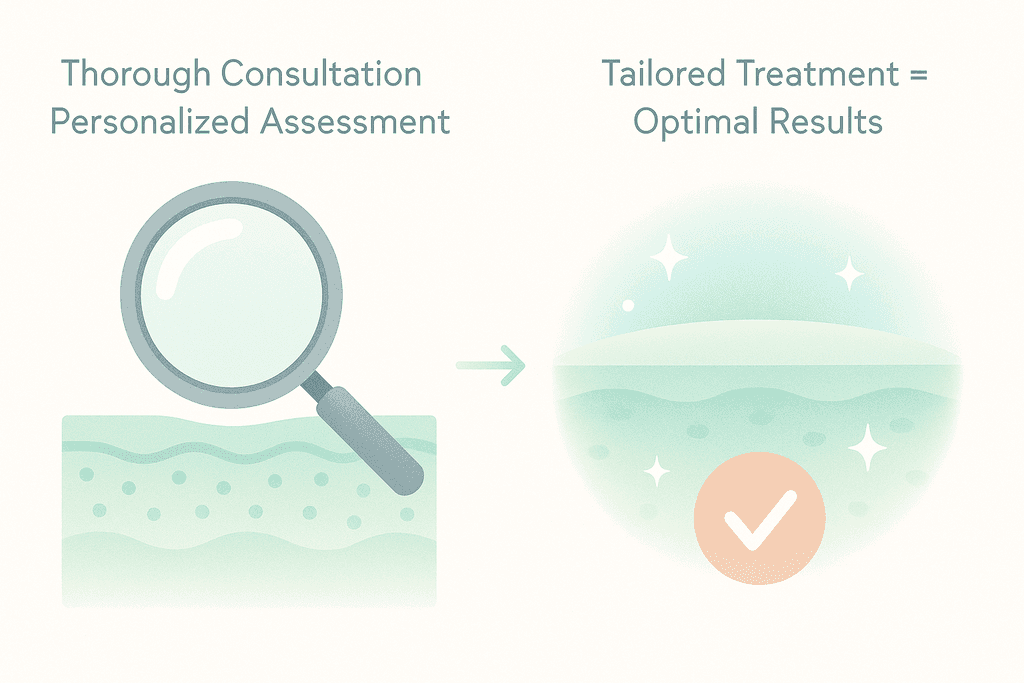 Thorough Consultation
Personalized Assessment

Tailored Treatment =
Optimal Results